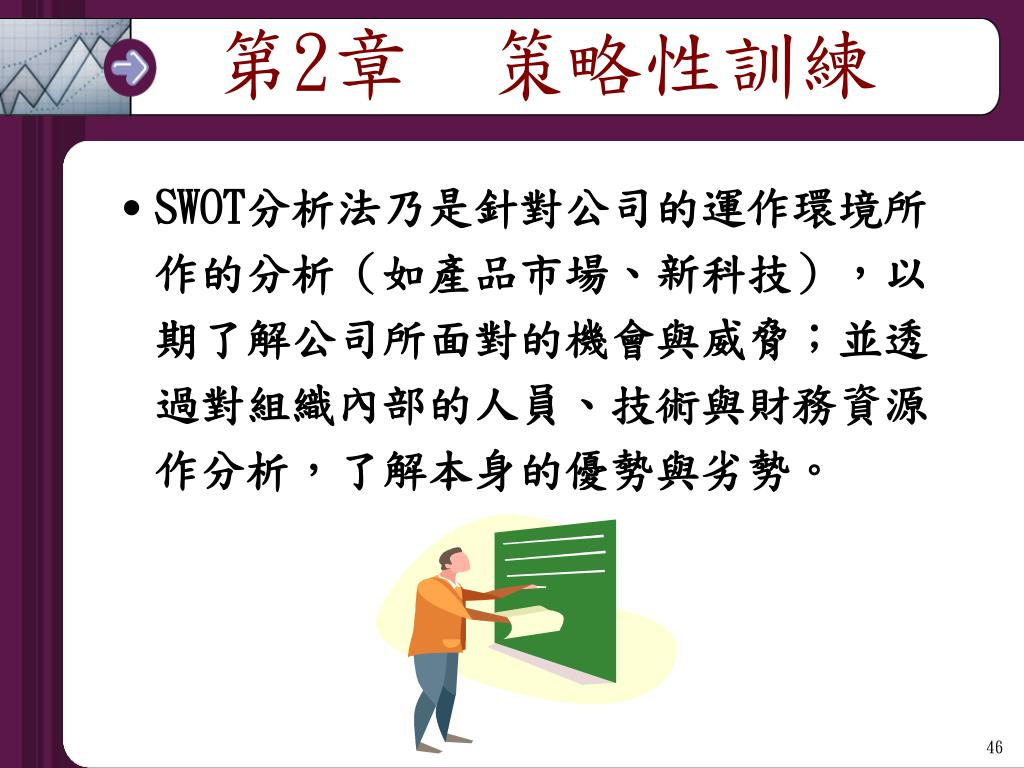 第2章　策略性訓練

• SWOT分析法乃是針對公司的運作環境所作的分析（如產品市場、新科技），以期了解公司所面對的機會與威脅；並透過對組織內部的人員、技術與財務資源作分析，了解本身的優勢與劣勢。

46